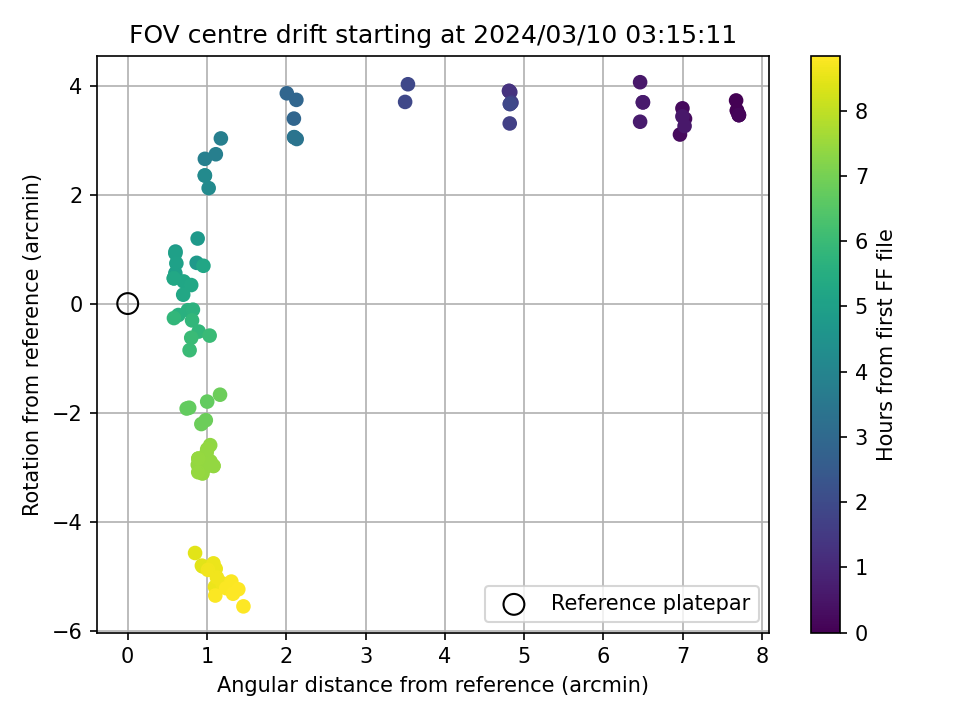 FOV centre drift starting at 2024/03/10 03:15:11

Rotation from reference (arcmin)

4
2
0
−2
−4
−6

0
1
2
3
4
5
6
7
8

Angular distance from reference (arcmin)

Reference platepar

Hours from first FF file

8
7
6
5
4
3
2
1
0